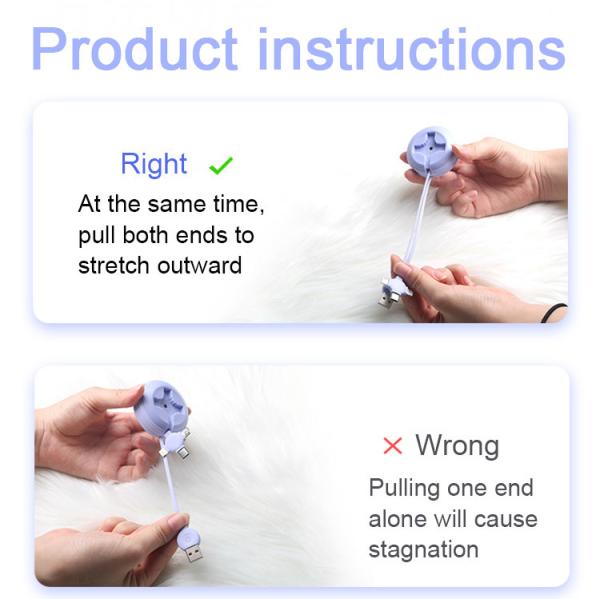 Product instructions

Right ✓

At the same time, pull both ends to stretch outward

× Wrong

Pulling one end alone will cause stagnation